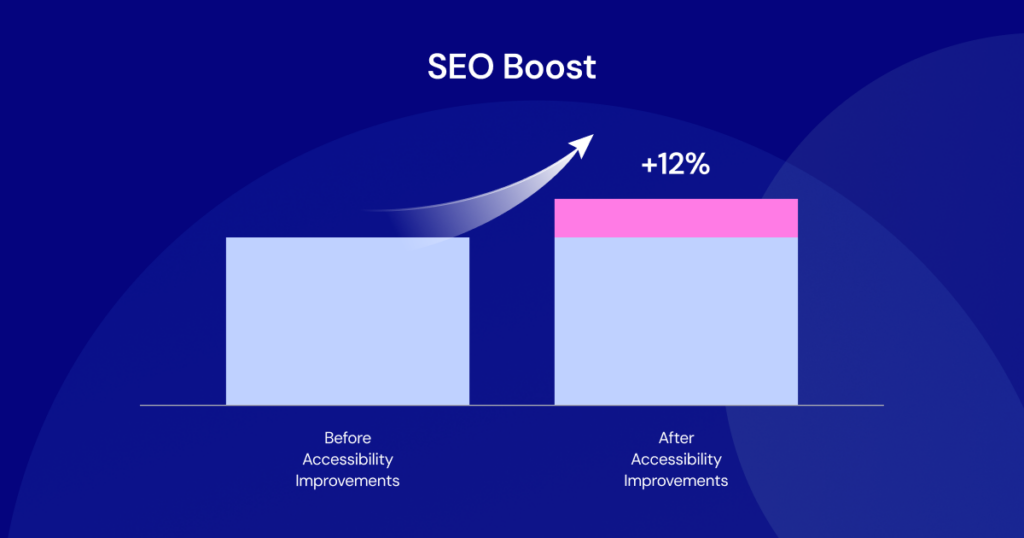 SEO Boost

+12%

Before Accessibility Improvements

After Accessibility Improvements